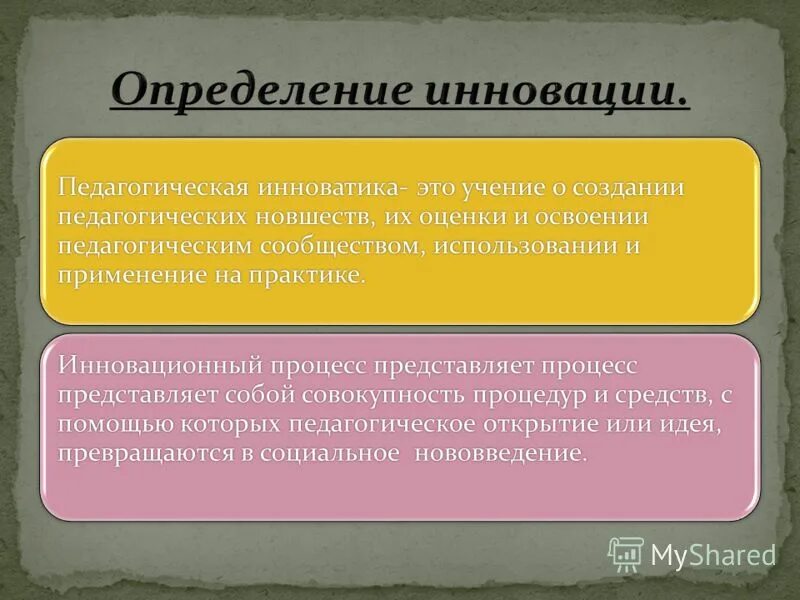 Определение инновации.

Педагогическая инноватика- это учение о создании педагогических новшеств, их оценки и освоении педагогическим сообществом, использовании и применение на практике.

Инновационный процесс представляет процесс представляет собой совокупность процедур и средств, с помощью которых педагогическое открытие или идея, превращаются в социальное нововведение.

MyShared